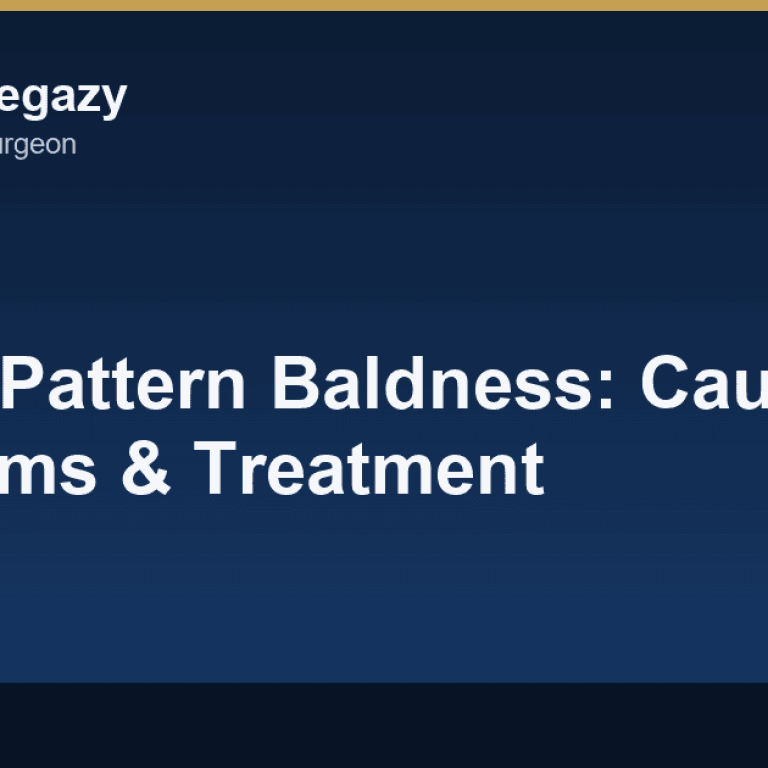 egazy
urgeon

Pattern Baldness: Cau
ms & Treatment